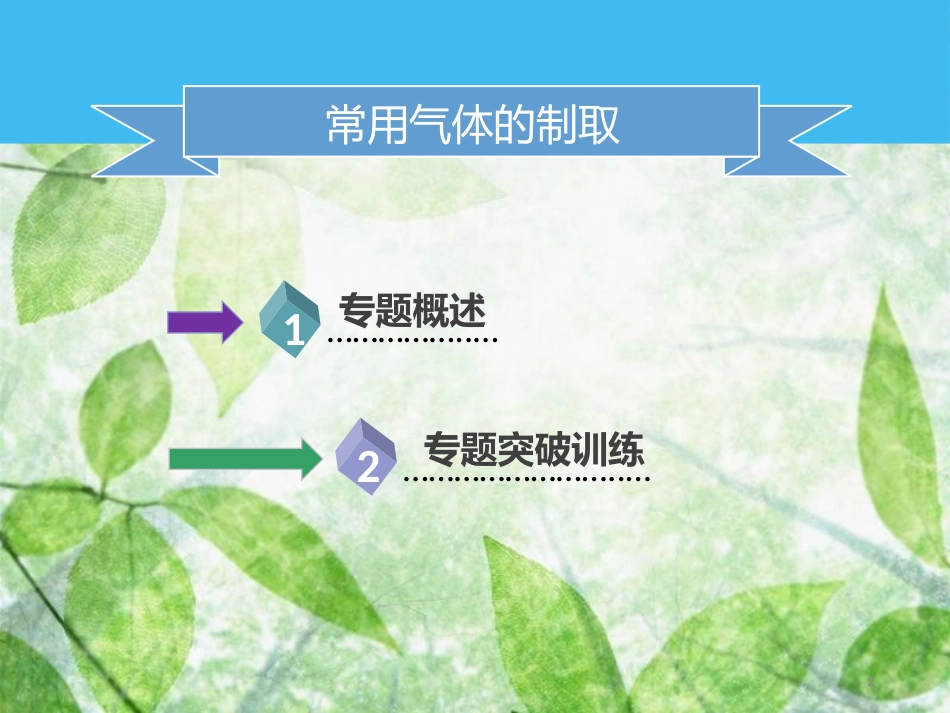 常用气体的制取

1 专题概述

2 专题突破训练